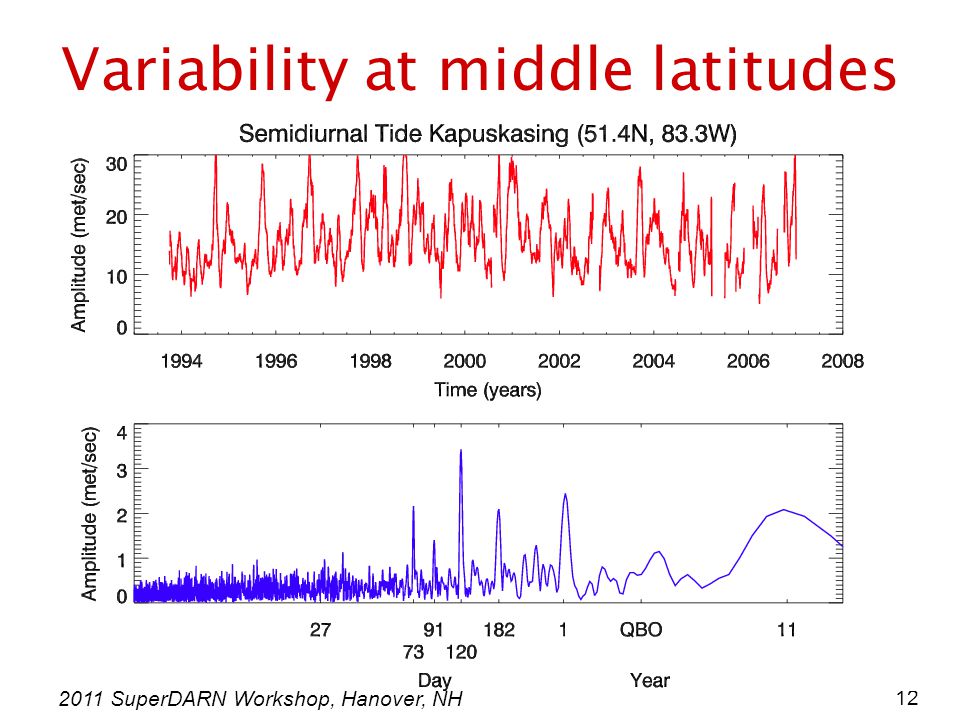 Variability at middle latitudes

Semidiurnal Tide Kapuskasing (51.4N, 83.3W)

Amplitude (met/sec)

30
20
10
0

1994 1996 1998 2000 2002 2004 2006 2008

Time (years)

Amplitude (met/sec)

4
3
2
1
0

27 91 182 1 QBO 11
73 120

Day Year

2011 SuperDARN Workshop, Hanover, NH

12